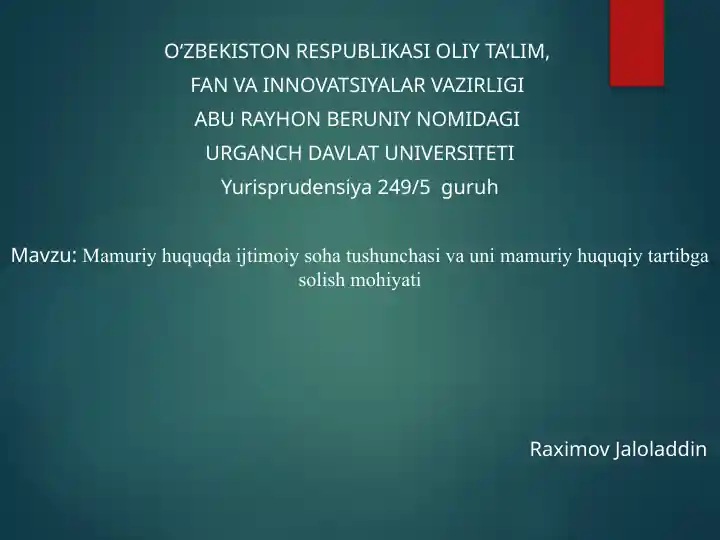 O‘ZBEKISTON RESPUBLIKASI OLIY TA’LIM,
FAN VA INNOVATSIYALAR VAZIRLIGI
ABU RAYHON BERUNIY NOMIDAGI
URGANCH DAVLAT UNIVERSITETI
Yurisprudensiya 249/5 guruh

Mavzu: Mamuriy huquqda ijtimoiy soha tushunchasi va uni mamuriy huquqiy tartibga solish mohiyati

Raximov Jaloladdin